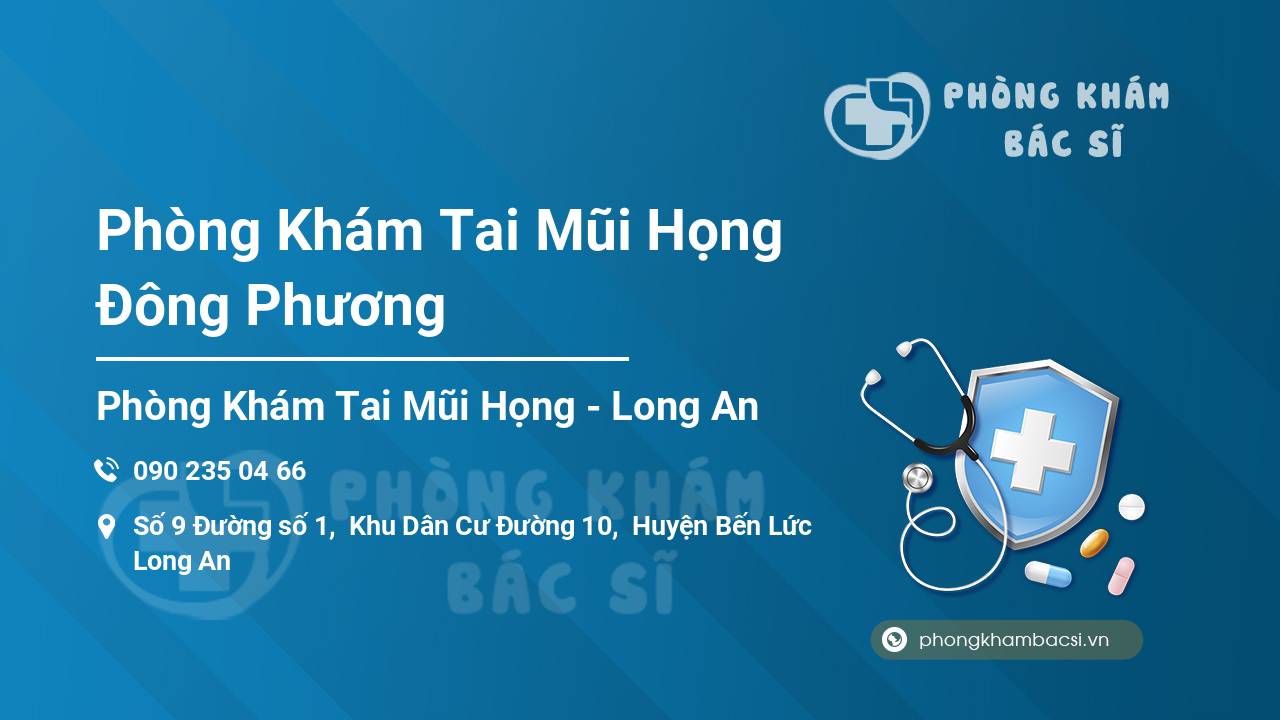 PHÒNG KHÁM BÁC SĨ

Phòng Khám Tai Mũi Họng Đông Phương

Phòng Khám Tai Mũi Họng - Long An

090 235 04 66

Số 9 Đường số 1, Khu Dân Cư Đường 10, Huyện Bến Lức Long An

PHÒNG KHÁM BÁC SĨ

phongkhambacsi.vn